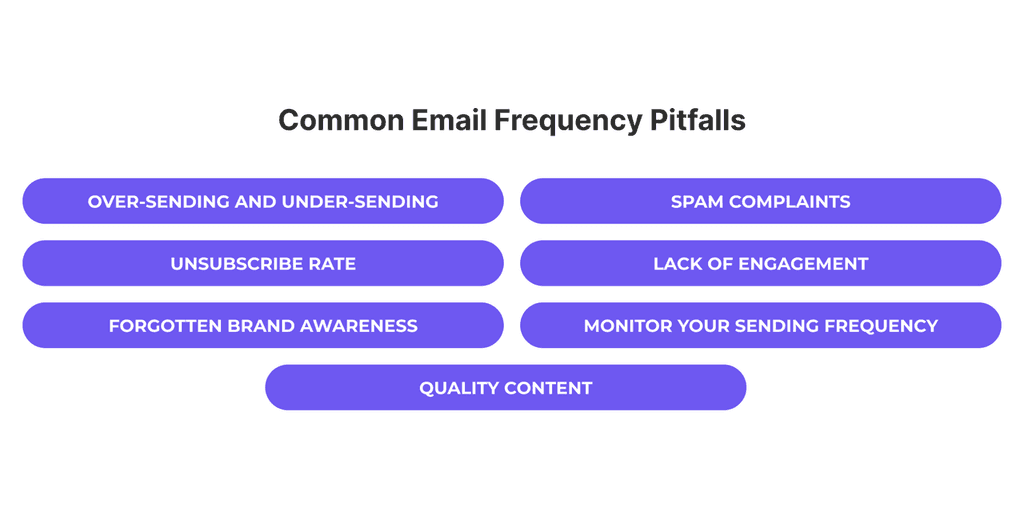 Common Email Frequency Pitfalls

OVER-SENDING AND UNDER-SENDING

SPAM COMPLAINTS

UNSUBSCRIBE RATE

LACK OF ENGAGEMENT

FORGOTTEN BRAND AWARENESS

MONITOR YOUR SENDING FREQUENCY

QUALITY CONTENT